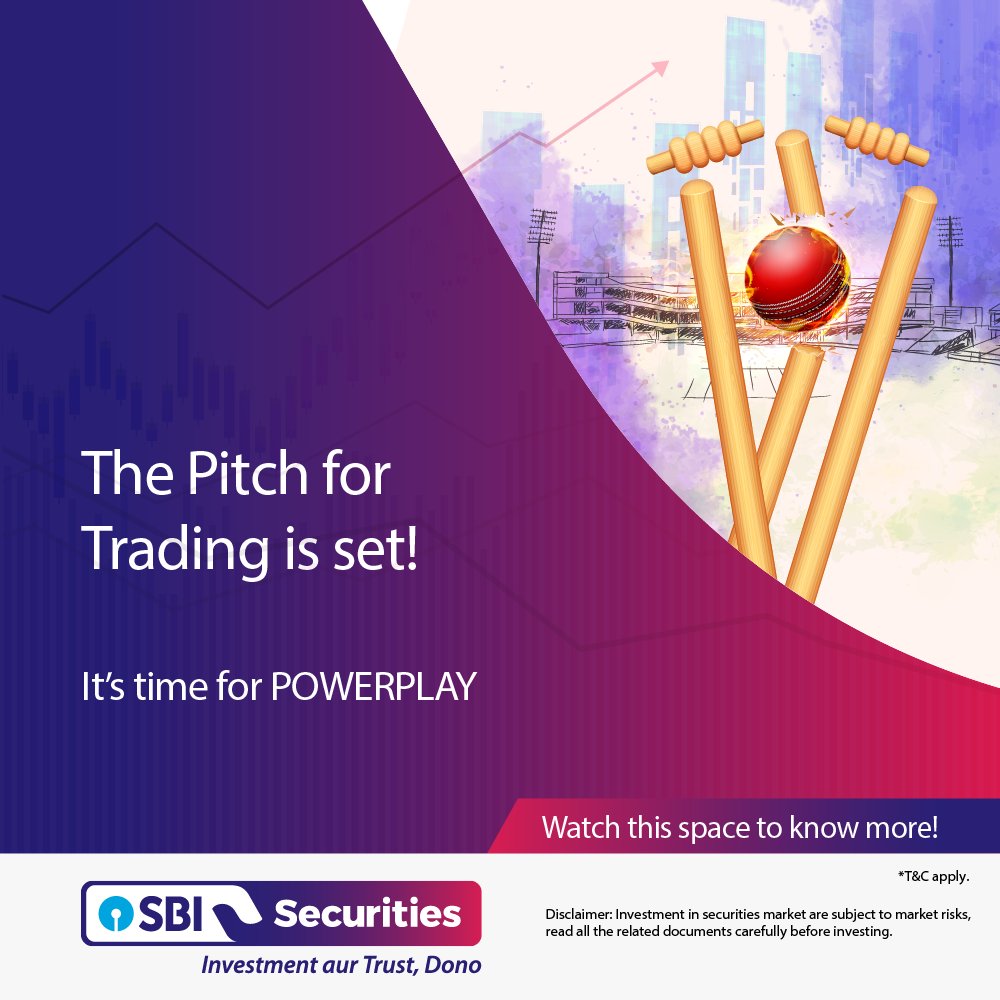 The Pitch for Trading is set!

It's time for POWERPLAY

Watch this space to know more!

*T&C apply.

SBI Securities

Investment aur Trust, Dono

Disclaimer: Investment in securities market are subject to market risks, read all the related documents carefully before investing.